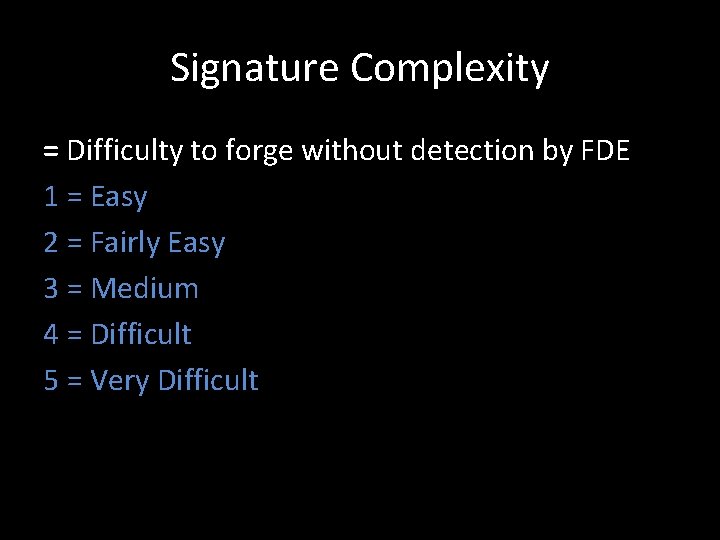 Signature Complexity

= Difficulty to forge without detection by FDE

1 = Easy

2 = Fairly Easy

3 = Medium

4 = Difficult

5 = Very Difficult